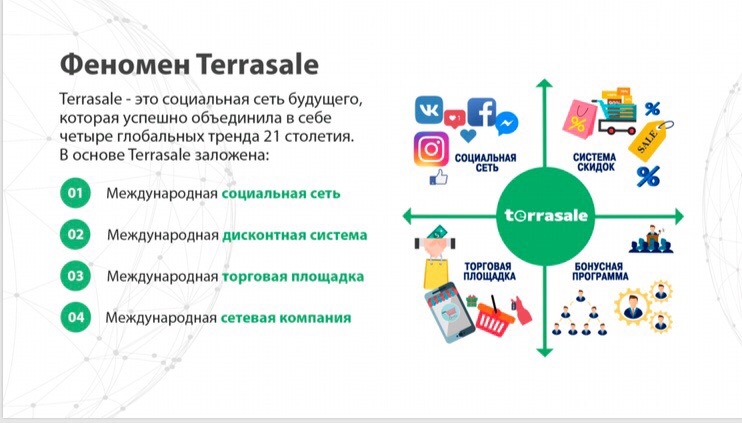 Феномен Terrasale

Terrasale - это социальная сеть будущего, которая успешно объединила в себе четыре глобальных тренда 21 столетия. В основе Terrasale заложена:

01 Международная социальная сеть

02 Международная дисконтная система

03 Международная торговая площадка

04 Международная сетевая компания

СОЦИАЛЬНАЯ СЕТЬ

СИСТЕМА СКИДОК

SALE

terrasale

ТОРГОВАЯ ПЛОЩАДКА

БОНУСНАЯ ПРОГРАММА